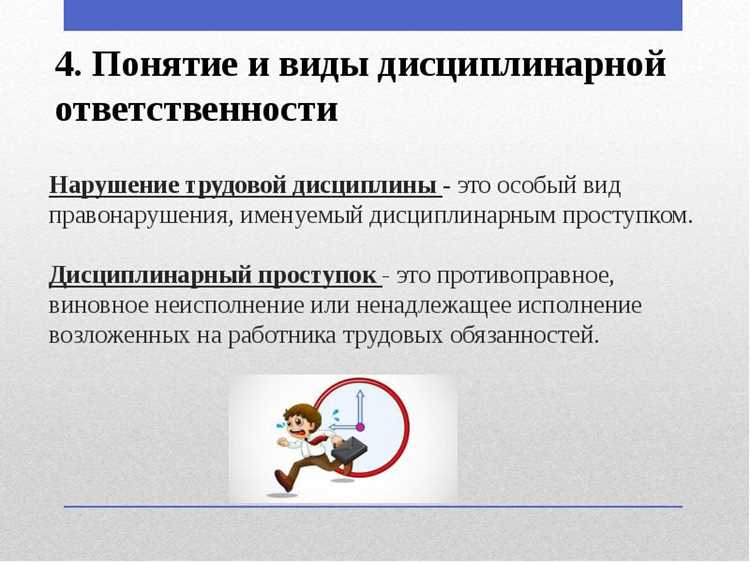 4. Понятие и виды дисциплинарной ответственности

Нарушение трудовой дисциплины - это особый вид правонарушения, именуемый дисциплинарным проступком.

Дисциплинарный проступок - это противоправное, виновное неисполнение или ненадлежащее исполнение возложенных на работника трудовых обязанностей.